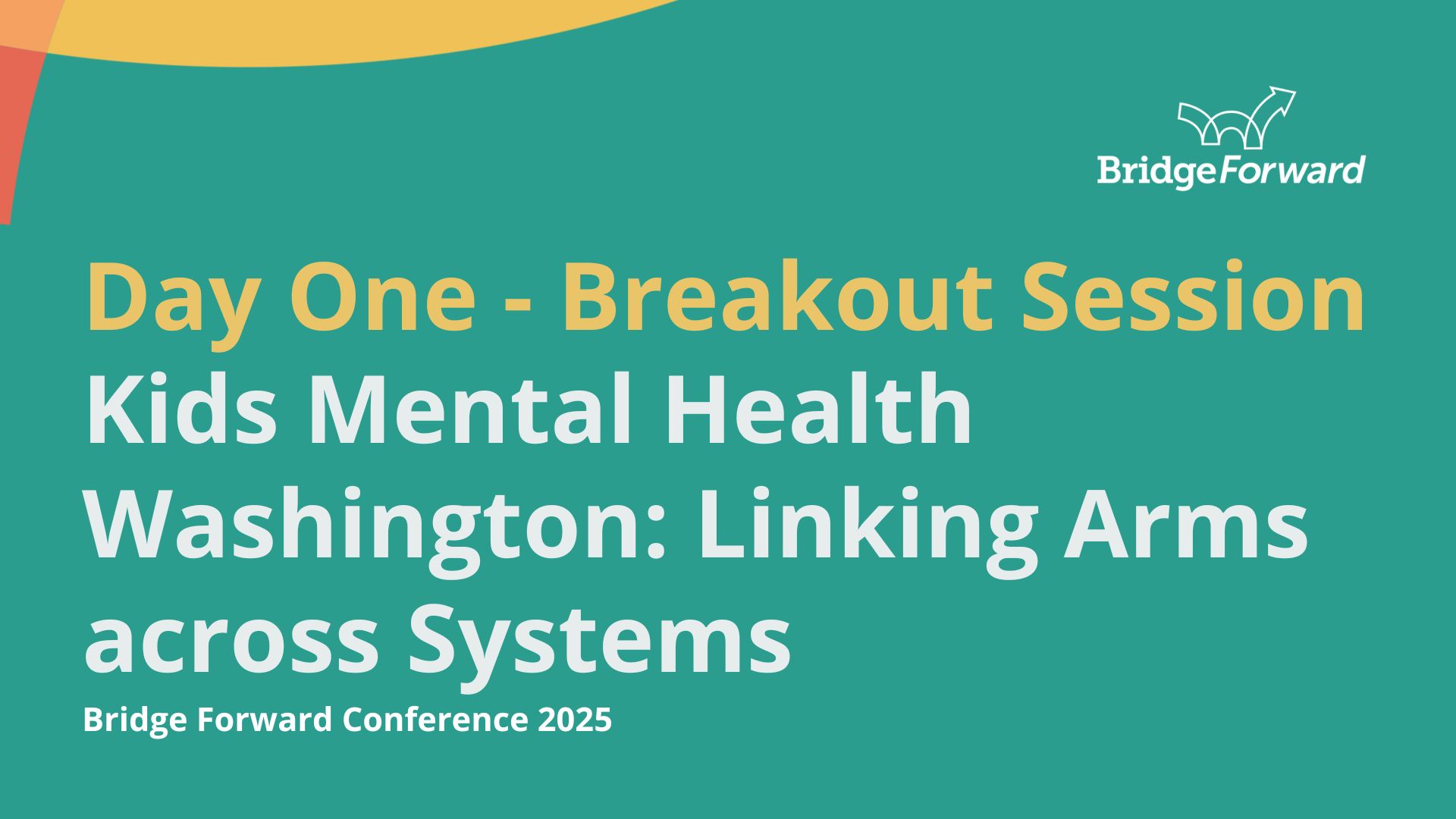 BridgeForward

Day One - Breakout Session

Kids Mental Health Washington: Linking Arms across Systems

Bridge Forward Conference 2025